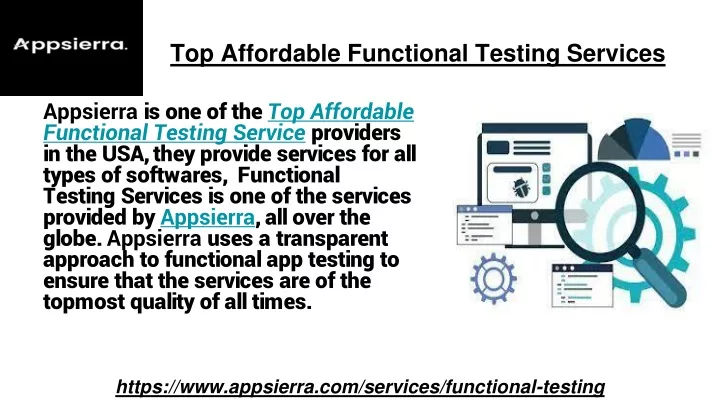 Appsierra.

Top Affordable Functional Testing Services

Appsierra is one of the Top Affordable Functional Testing Service providers in the USA, they provide services for all types of softwares, Functional Testing Services is one of the services provided by Appsierra, all over the globe. Appsierra uses a transparent approach to functional app testing to ensure that the services are of the topmost quality of all times.

https://www.appsierra.com/services/functional-testing